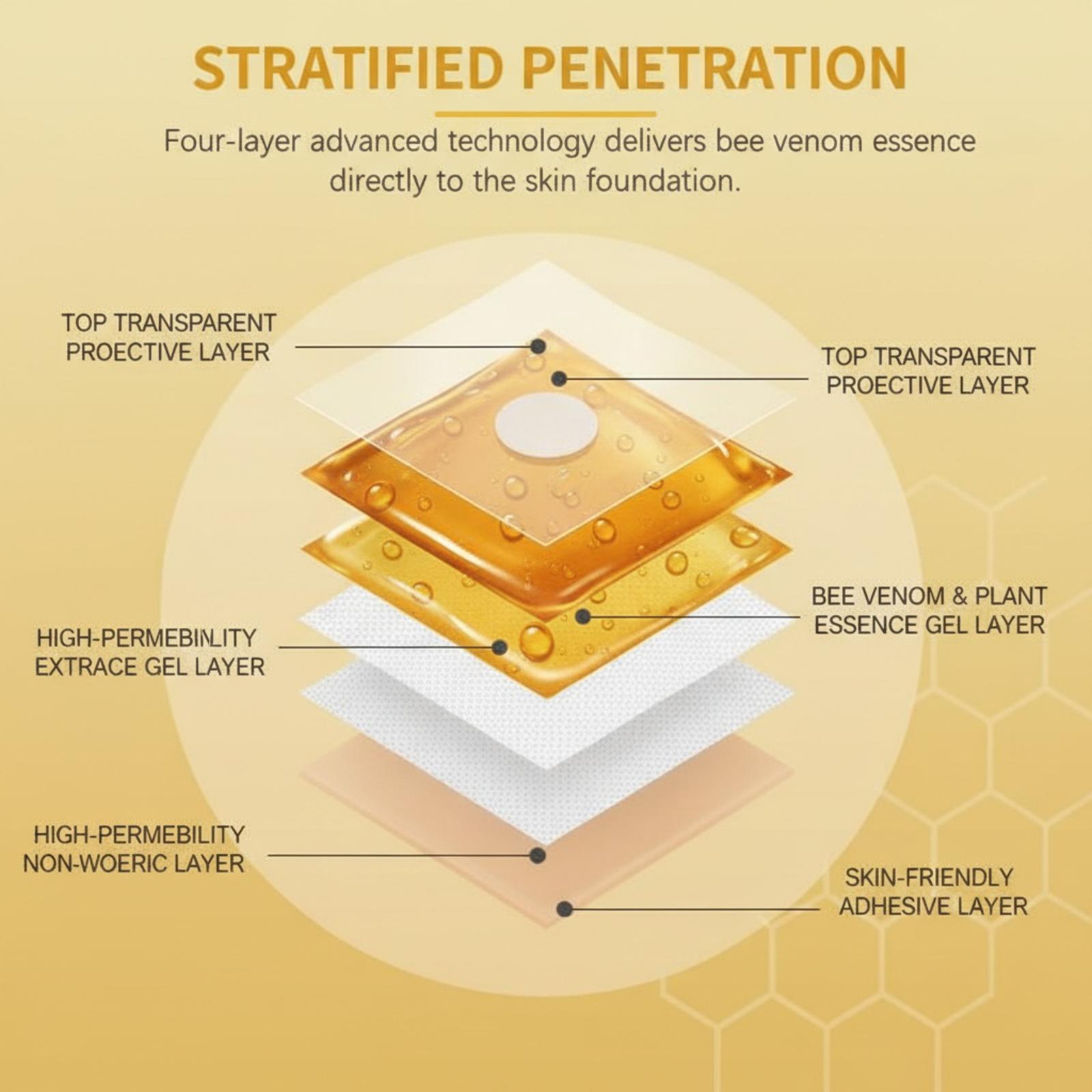 STRATIFIED PENETRATION

Four-layer advanced technology delivers bee venom essence directly to the skin foundation.

TOP TRANSPARENT PROECTIVE LAYER

TOP TRANSPARENT PROECTIVE LAYER

BEE VENOM & PLANT ESSENCE GEL LAYER

HIGH-PERMEBINLITY EXTRACE GEL LAYER

HIGH-PERMEBILITY NON-WOERIC LAYER

SKIN-FRIENDLY ADHESIVE LAYER